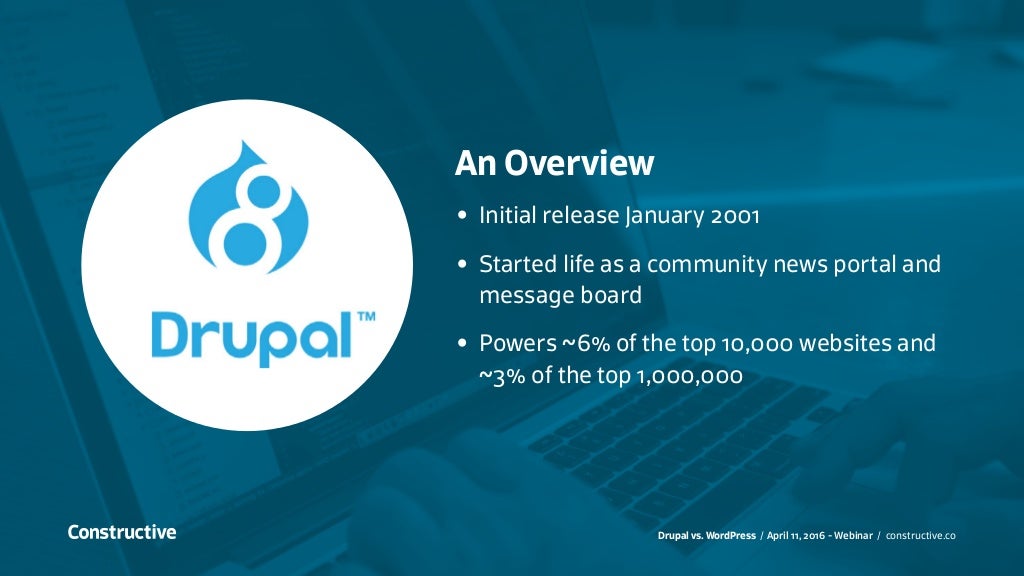 8

Drupal™

An Overview

• Initial release January 2001

• Started life as a community news portal and message board

• Powers ~6% of the top 10,000 websites and ~3% of the top 1,000,000

Constructive

Drupal vs. WordPress / April 11, 2016 - Webinar / constructive.co